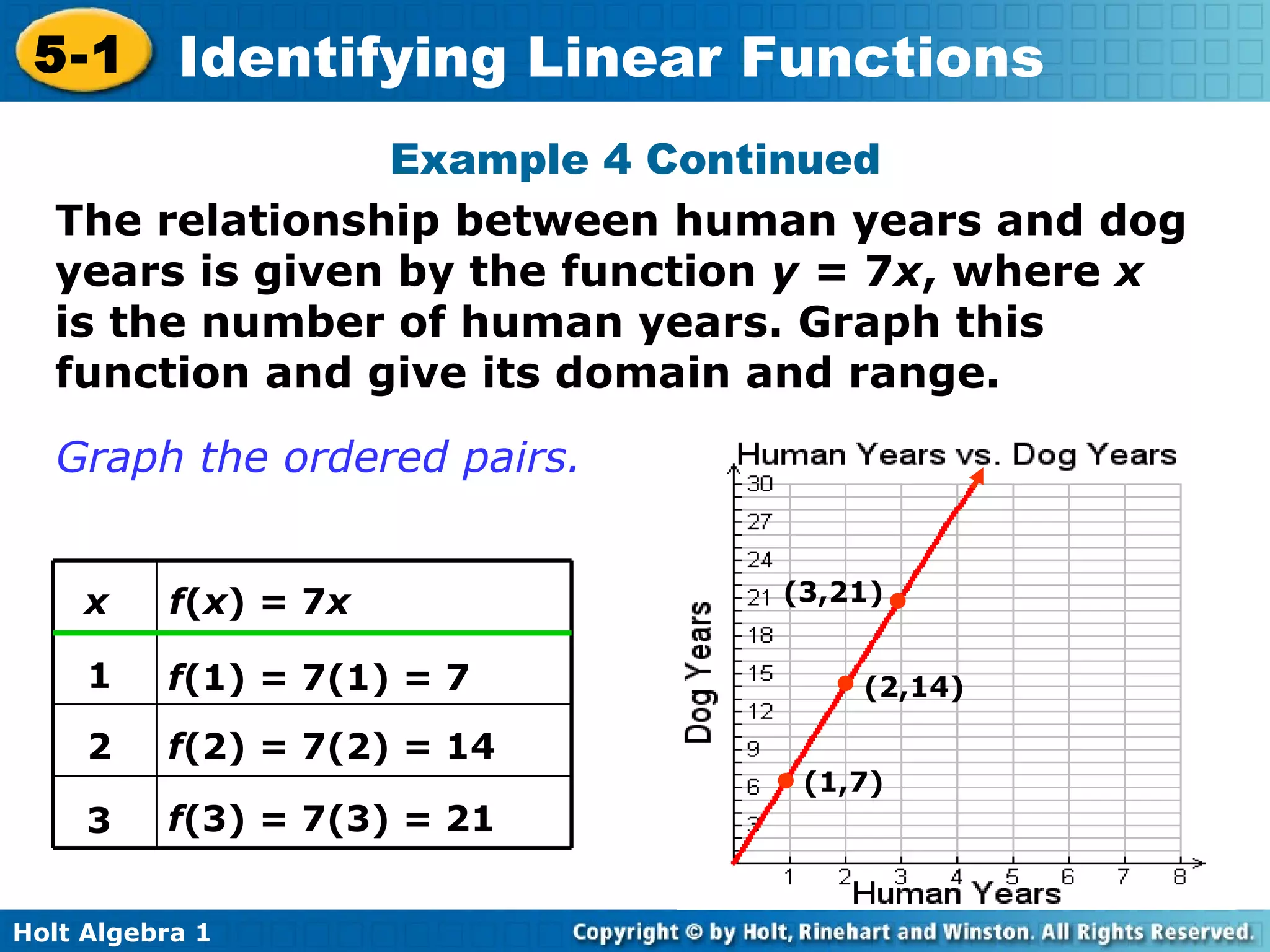 5-1 Identifying Linear Functions

Example 4 Continued

The relationship between human years and dog years is given by the function $y = 7x$, where $x$ is the number of human years. Graph this function and give its domain and range.

Graph the ordered pairs.

| $x$ | $f(x) = 7x$ |
|---|---|
| 1 | $f(1) = 7(1) = 7$ |
| 2 | $f(2) = 7(2) = 14$ |
| 3 | $f(3) = 7(3) = 21$ |

Human Years vs. Dog Years

Dog Years

30
27
24
21
18
15
12
9
6
3

(3,21)
(2,14)
(1,7)

1 2 3 4 5 6 7 8

Human Years

Holt Algebra 1

Copyright © by Holt, Rinehart and Winston. All Rights Reserved.